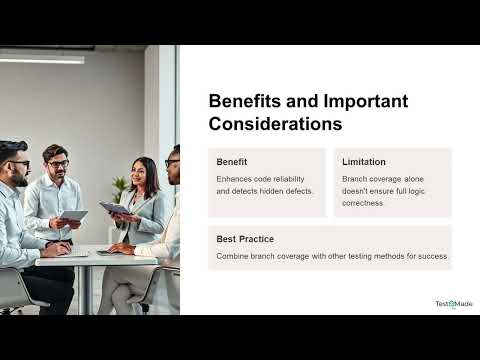 Benefits and Important Considerations

Benefit

Enhances code reliability and detects hidden defects.

Limitation

Branch coverage alone doesn't ensure full logic correctness

Best Practice

Combine branch coverage with other testing methods for success

TestMade